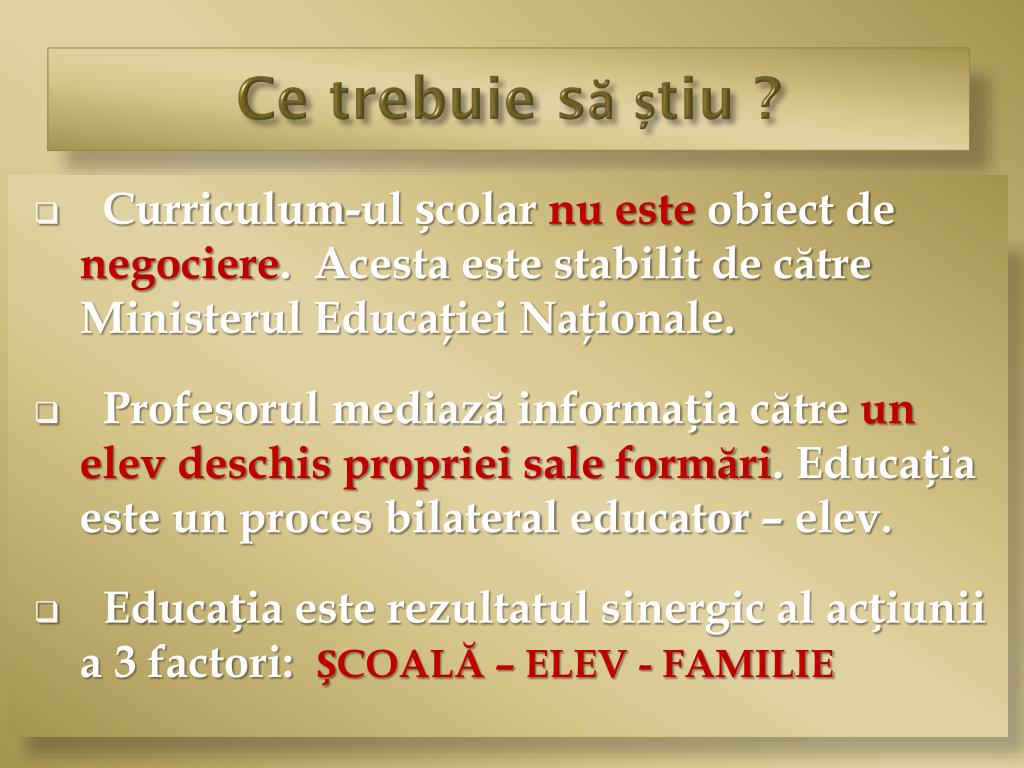 Ce trebuie să știu ?

❑ Curriculum-ul școlar nu este obiect de negociere. Acesta este stabilit de către Ministerul Educației Naționale.

❑ Profesorul mediază informația către un elev deschis propriei sale formări. Educația este un proces bilateral educator – elev.

❑ Educația este rezultatul sinergic al acțiunii a 3 factori: ȘCOALĂ – ELEV - FAMILIE